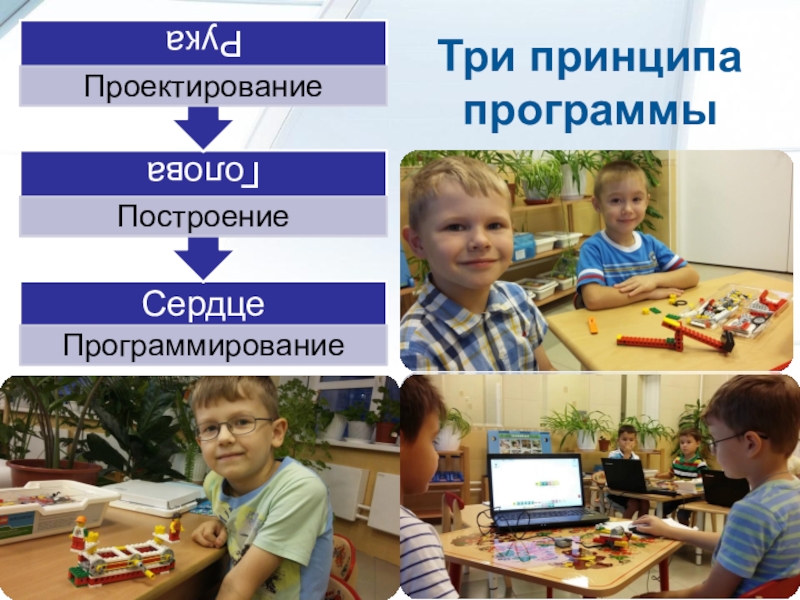 Рука
Проектирование
Голова
Построение
Сердце
Программирование

Три принципа программы